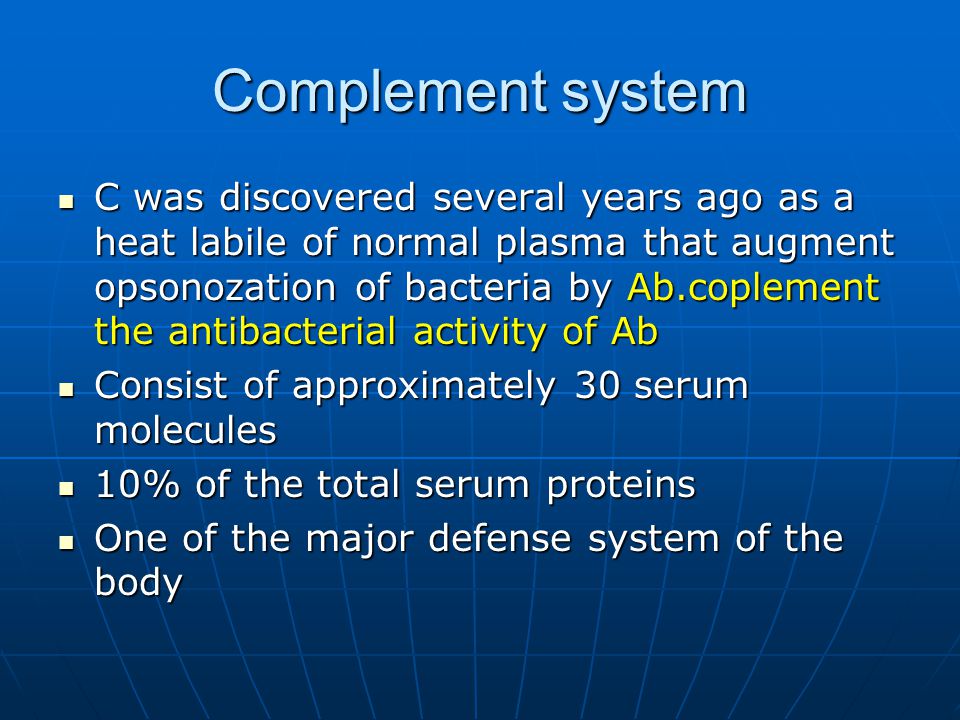 Complement system

- C was discovered several years ago as a heat labile of normal plasma that augment opsonozation of bacteria by Ab.coplement the antibacterial activity of Ab
- Consist of approximately 30 serum molecules
- 10% of the total serum proteins
- One of the major defense system of the body